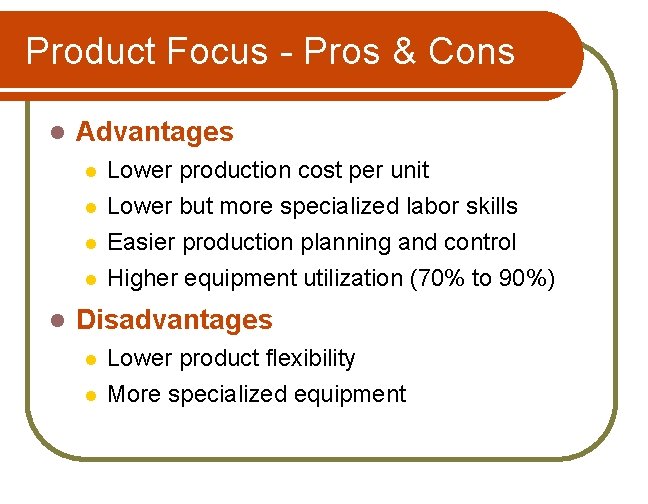 Product Focus - Pros & Cons

- Advantages
  - Lower production cost per unit
  - Lower but more specialized labor skills
  - Easier production planning and control
  - Higher equipment utilization (70% to 90%)
- Disadvantages
  - Lower product flexibility
  - More specialized equipment